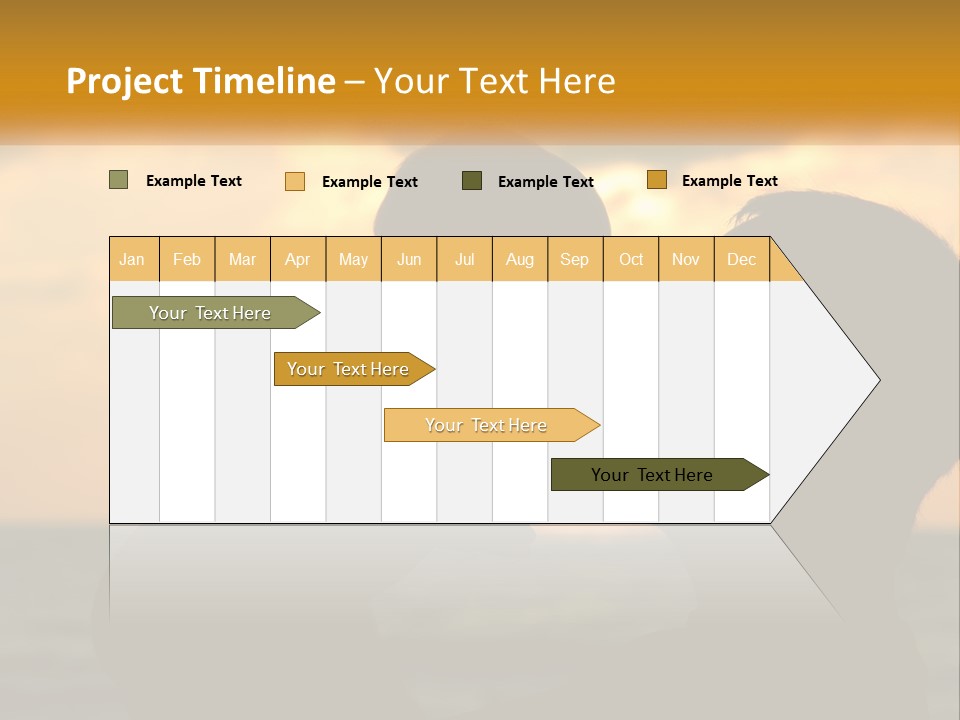 Project Timeline – Your Text Here

Example Text Example Text Example Text Example Text

| Jan | Feb | Mar | Apr | May | Jun | Jul | Aug | Sep | Oct | Nov | Dec |
|---|---|---|---|---|---|---|---|---|---|---|---|

Your Text Here

Your Text Here

Your Text Here

Your Text Here